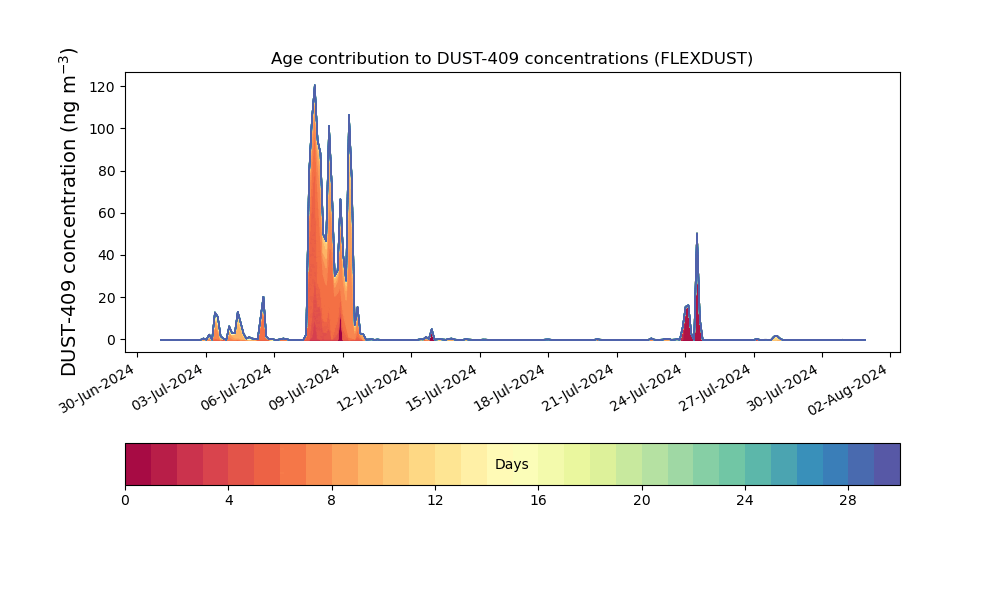 Age contribution to DUST-409 concentrations (FLEXDUST)

DUST-409 concentration (ng m$^{-3}$)

120
100
80
60
40
20
0

30-Jun-2024
03-Jul-2024
06-Jul-2024
09-Jul-2024
12-Jul-2024
15-Jul-2024
18-Jul-2024
21-Jul-2024
24-Jul-2024
27-Jul-2024
30-Jul-2024
02-Aug-2024

Days

0
4
8
12
16
20
24
28